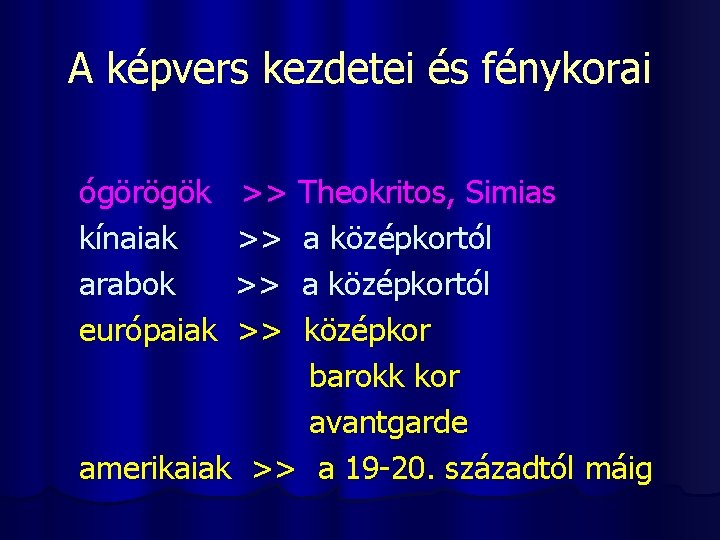 A képvers kezdetei és fénykorai

ógörögök >> Theokritos, Simias
kínaiak >> a középkortól
arabok >> a középkortól
európaiak >> középkor
barokk kor
avantgarde
amerikaiak >> a 19-20. századtól máig